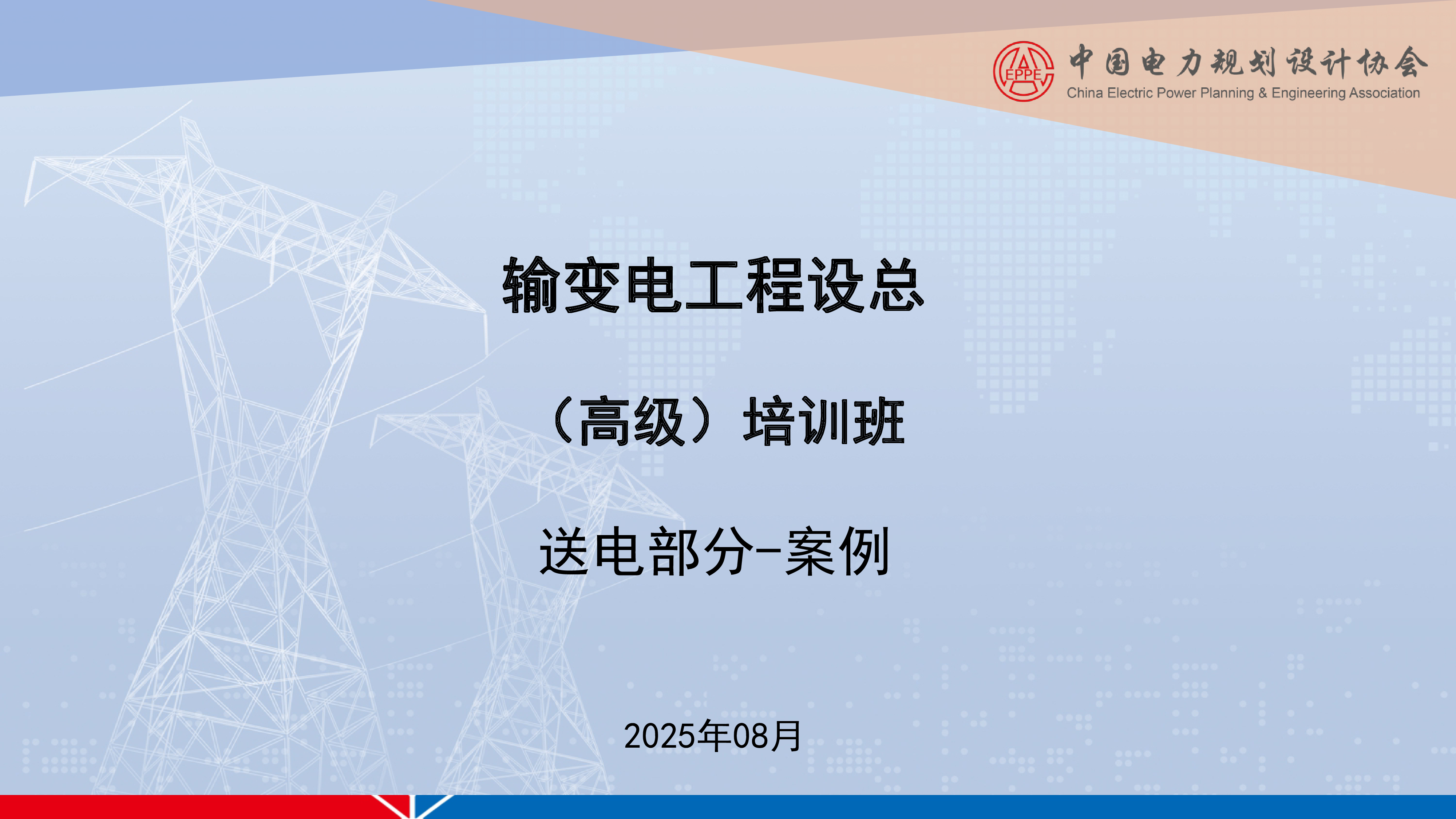 EPPE 中国电力规划设计协会
China Electric Power Planning & Engineering Association

输变电工程设总

（高级）培训班

送电部分-案例

2025年08月